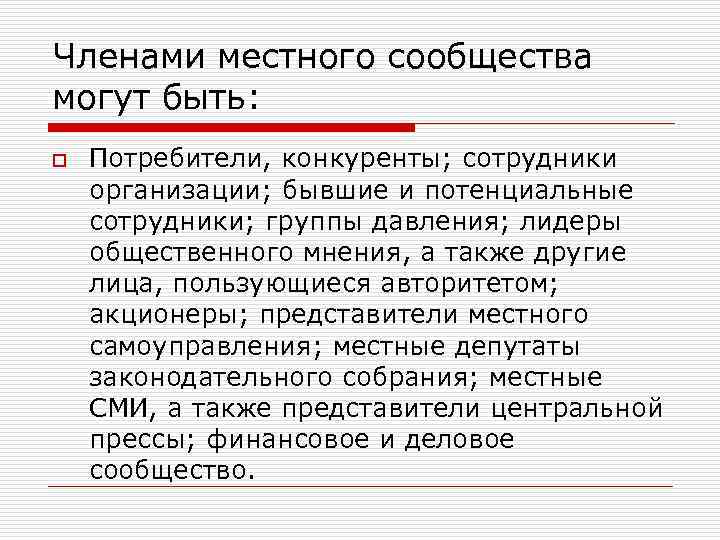 Членами местного сообщества могут быть:

Потребители, конкуренты; сотрудники организации; бывшие и потенциальные сотрудники; группы давления; лидеры общественного мнения, а также другие лица, пользующиеся авторитетом; акционеры; представители местного самоуправления; местные депутаты законодательного собрания; местные СМИ, а также представители центральной прессы; финансовое и деловое сообщество.